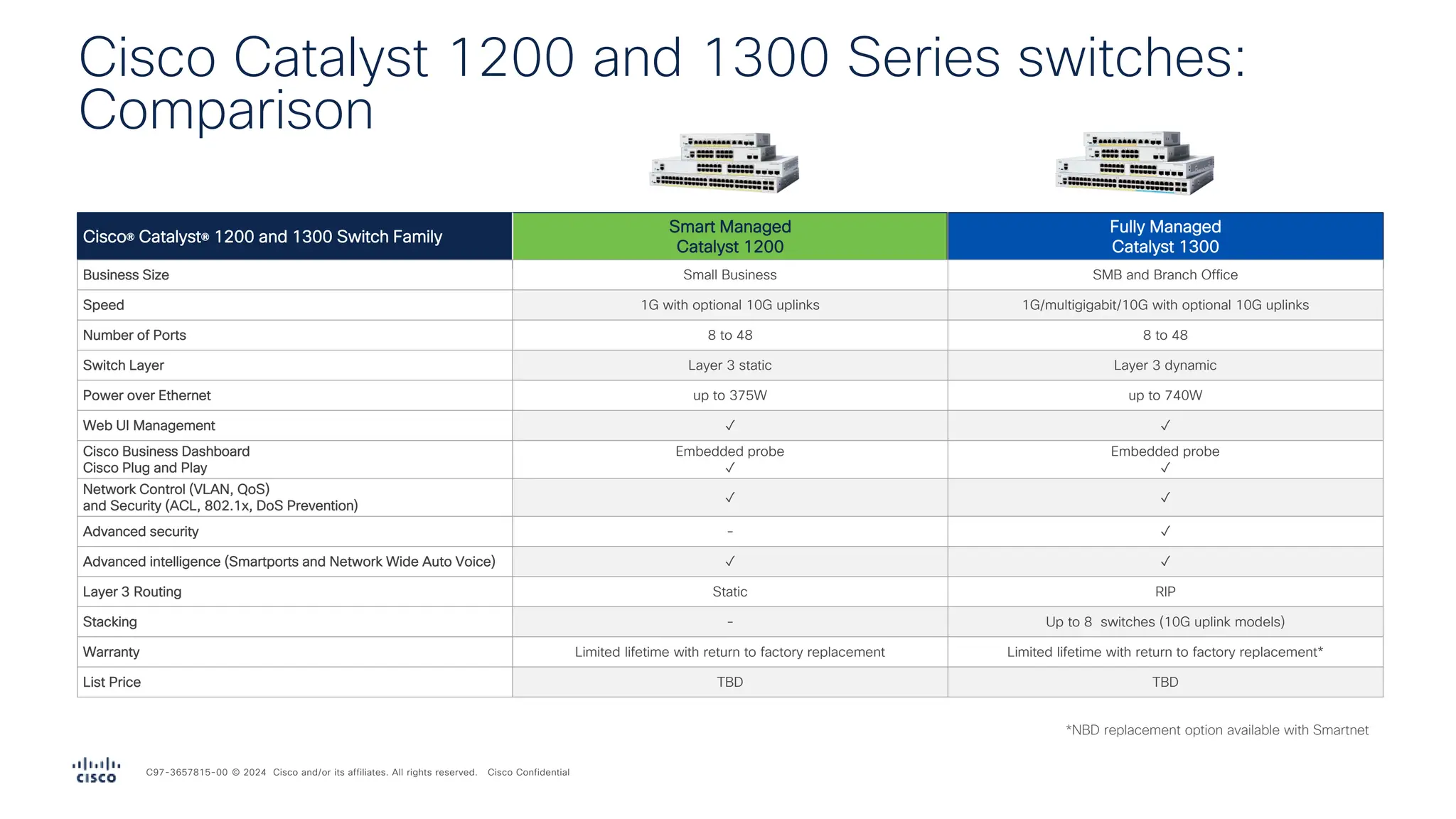 Cisco Catalyst 1200 and 1300 Series switches: Comparison

| Cisco® Catalyst® 1200 and 1300 Switch Family | Smart Managed Catalyst 1200 | Fully Managed Catalyst 1300 |
|---|---|---|
| Business Size | Small Business | SMB and Branch Office |
| Speed | 1G with optional 10G uplinks | 1G/multigigabit/10G with optional 10G uplinks |
| Number of Ports | 8 to 48 | 8 to 48 |
| Switch Layer | Layer 3 static | Layer 3 dynamic |
| Power over Ethernet | up to 375W | up to 740W |
| Web UI Management | ✓ | ✓ |
| Cisco Business Dashboard Cisco Plug and Play | Embedded probe ✓ | Embedded probe ✓ |
| Network Control (VLAN, QoS) and Security (ACL, 802.1x, DoS Prevention) | ✓ | ✓ |
| Advanced security | - | ✓ |
| Advanced intelligence (Smartports and Network Wide Auto Voice) | ✓ | ✓ |
| Layer 3 Routing | Static | RIP |
| Stacking | - | Up to 8 switches (10G uplink models) |
| Warranty | Limited lifetime with return to factory replacement | Limited lifetime with return to factory replacement* |
| List Price | TBD | TBD |

*NBD replacement option available with Smartnet

cisco C97-3657815-00 © 2024 Cisco and/or its affiliates. All rights reserved. Cisco Confidential